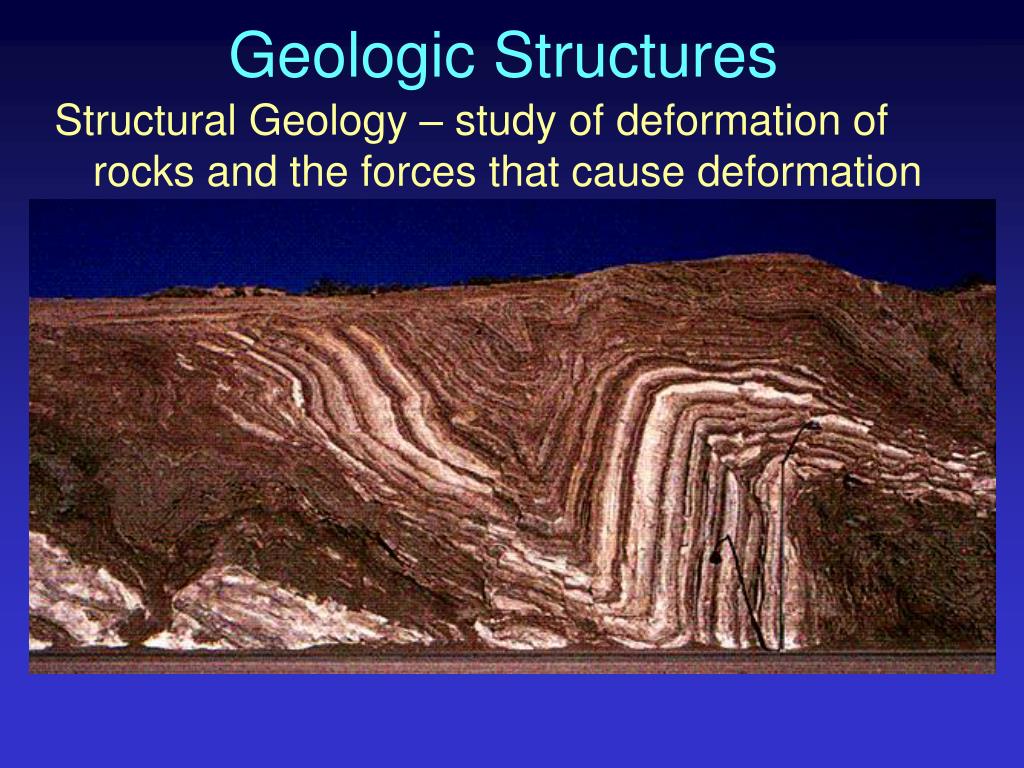 Geologic Structures

Structural Geology – study of deformation of rocks and the forces that cause deformation